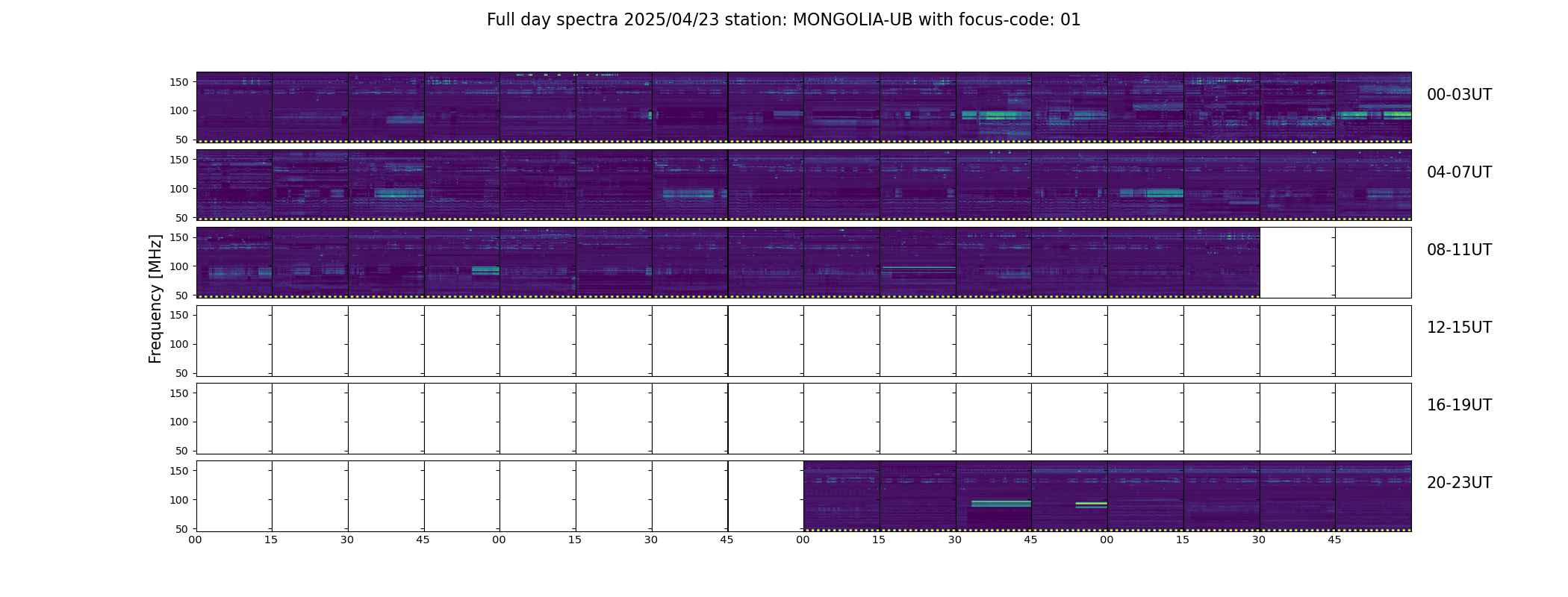 Full day spectra 2025/04/23 station: MONGOLIA-UB with focus-code: 01

Frequency [MHz]

150
100
50
00-03UT

150
100
50
04-07UT

150
100
50
08-11UT

150
100
50
12-15UT

150
100
50
16-19UT

150
100
50
20-23UT

00 15 30 45 00 15 30 45 00 15 30 45 00 15 30 45